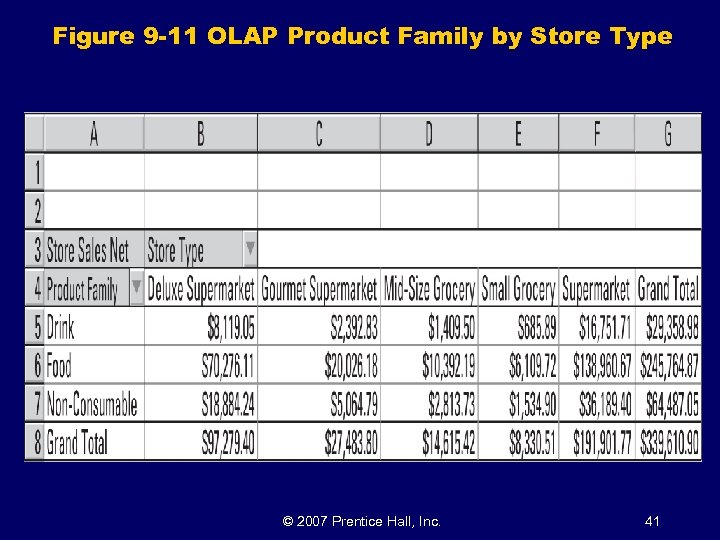 Figure 9-11 OLAP Product Family by Store Type

| | A | B | C | D | E | F | G |
|---|---|---|---|---|---|---|---|
| 1 | | | | | | | |
| 2 | | | | | | | |
| 3 | Store Sales Net | Store Type | | | | | |
| 4 | Product Family | Deluxe Supermarket | Gourmet Supermarket | Mid-Size Grocery | Small Grocery | Supermarket | Grand Total |
| 5 | Drink | \$8,119.05 | \$2,392.83 | \$1,409.50 | \$685.89 | \$16,751.71 | \$29,358.98 |
| 6 | Food | \$70,276.11 | \$20,026.18 | \$10,392.19 | \$6,109.72 | \$138,960.67 | \$245,764.87 |
| 7 | Non-Consumable | \$18,884.24 | \$5,064.79 | \$2,813.73 | \$1,534.90 | \$36,189.40 | \$64,487.05 |
| 8 | Grand Total | \$97,279.40 | \$27,483.80 | \$14,615.42 | \$8,330.51 | \$191,901.77 | \$339,610.90 |

© 2007 Prentice Hall, Inc.

41